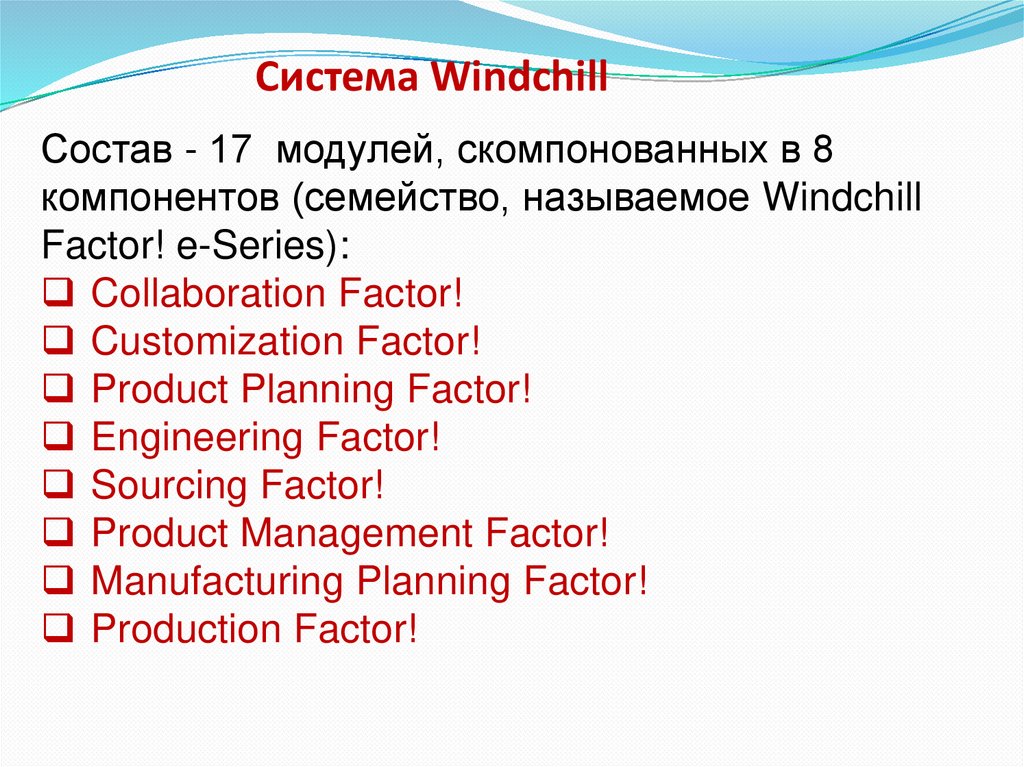 Система Windchill

Состав - 17 модулей, скомпонованных в 8 компонентов (семейство, называемое Windchill Factor! e-Series):

❑ Collaboration Factor!
❑ Customization Factor!
❑ Product Planning Factor!
❑ Engineering Factor!
❑ Sourcing Factor!
❑ Product Management Factor!
❑ Manufacturing Planning Factor!
❑ Production Factor!